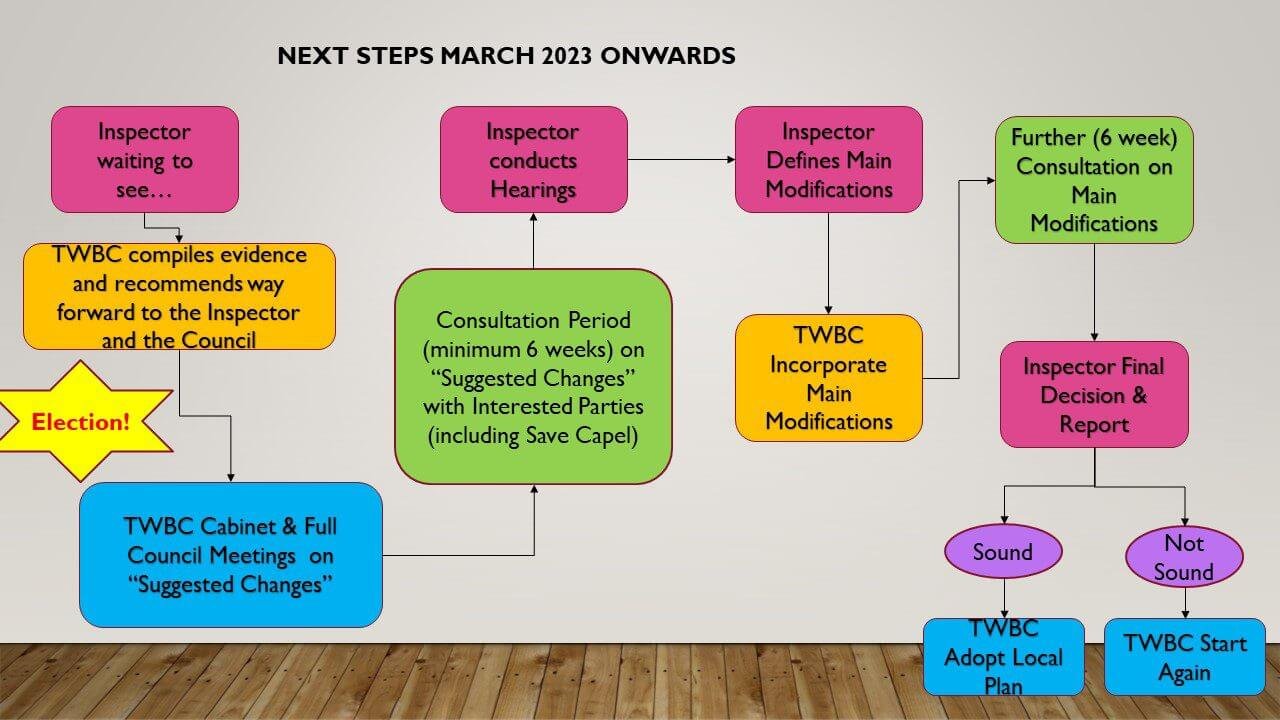 NEXT STEPS MARCH 2023 ONWARDS

Inspector waiting to see…

TWBC compiles evidence and recommends way forward to the Inspector and the Council

Election!

TWBC Cabinet & Full Council Meetings on "Suggested Changes"

Consultation Period (minimum 6 weeks) on "Suggested Changes" with Interested Parties (including Save Capel)

Inspector conducts Hearings

Inspector Defines Main Modifications

TWBC Incorporate Main Modifications

Further (6 week) Consultation on Main Modifications

Inspector Final Decision & Report

Sound

Not Sound

TWBC Adopt Local Plan

TWBC Start Again